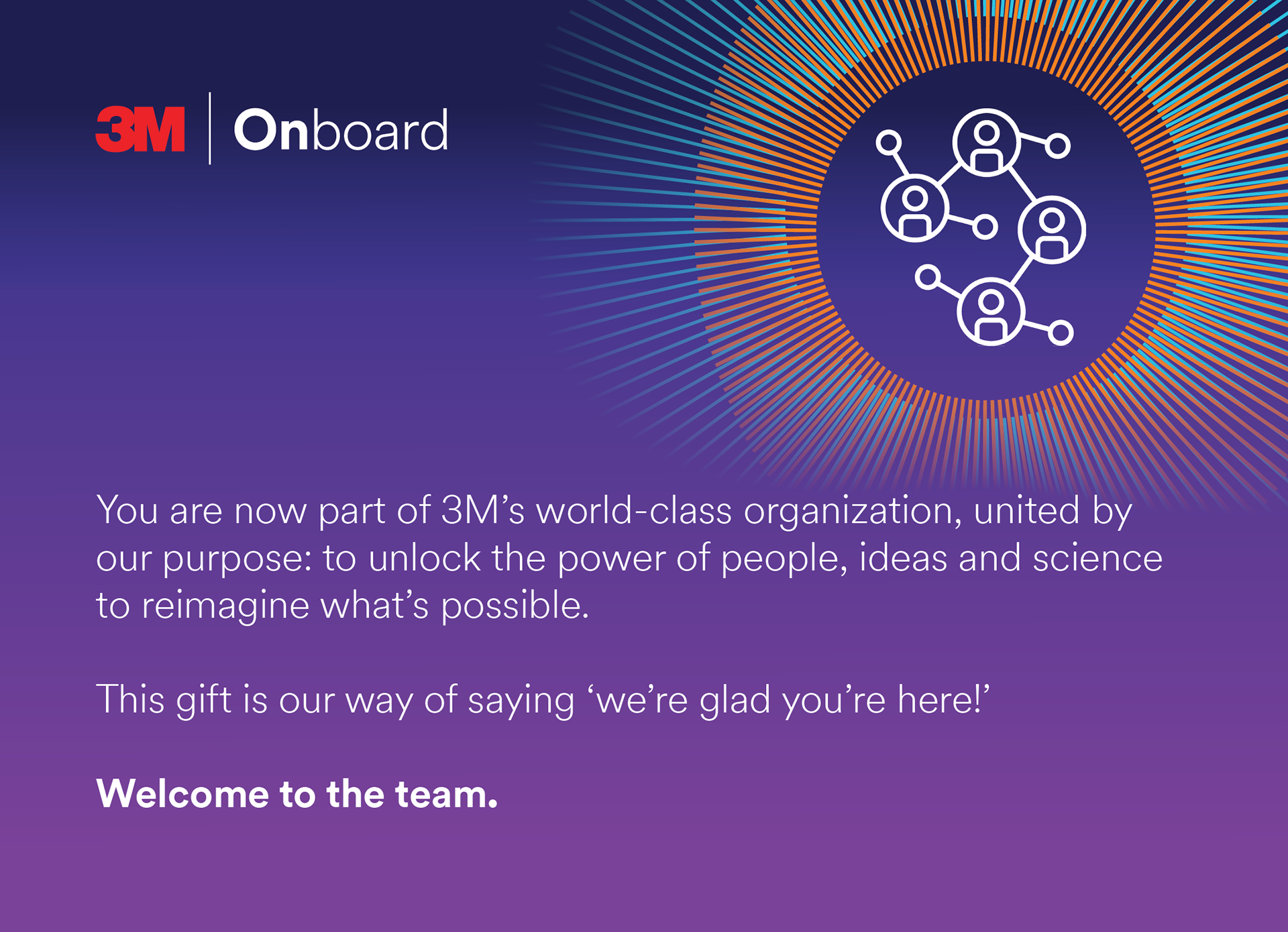 3M | Onboard

You are now part of 3M’s world-class organization, united by our purpose: to unlock the power of people, ideas and science to reimagine what’s possible.

This gift is our way of saying ‘we’re glad you’re here!’

Welcome to the team.